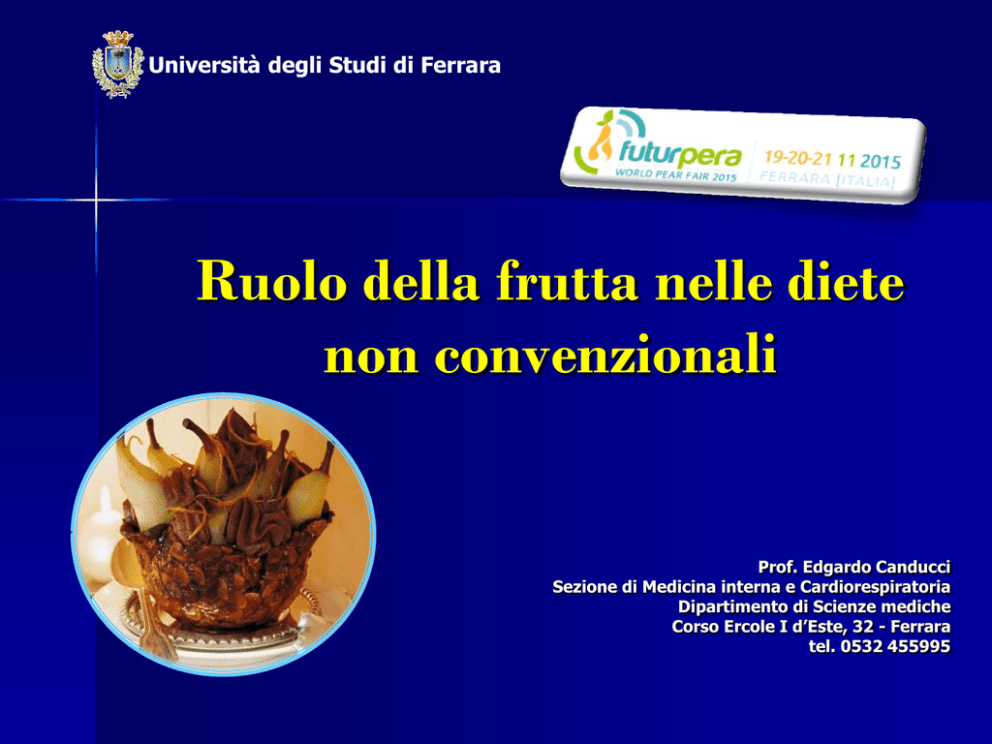 Università degli Studi di Ferrara

futurpera
WORLD PEAR FAIR 2015
19-20-21 11 2015
FERRARA [ITALIA]

Ruolo della frutta nelle diete non convenzionali

Prof. Edgardo Canducci
Sezione di Medicina interna e Cardiorespiratoria
Dipartimento di Scienze mediche
Corso Ercole I d'Este, 32 - Ferrara
tel. 0532 455995